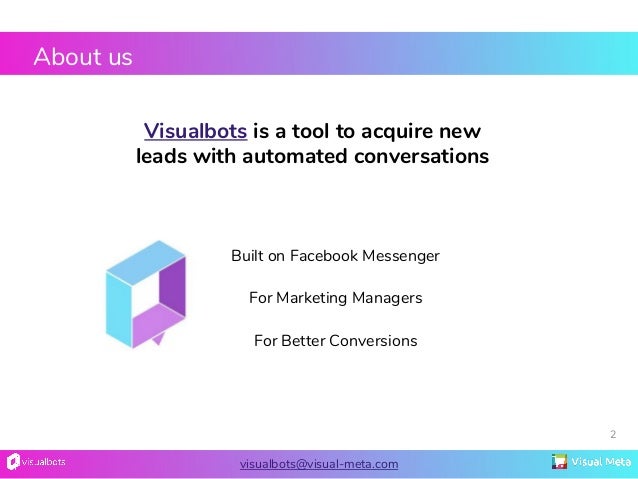 About us

Visualbots is a tool to acquire new leads with automated conversations

Built on Facebook Messenger

For Marketing Managers

For Better Conversions

2

visualbots

visualbots@visual-meta.com

Visual Meta